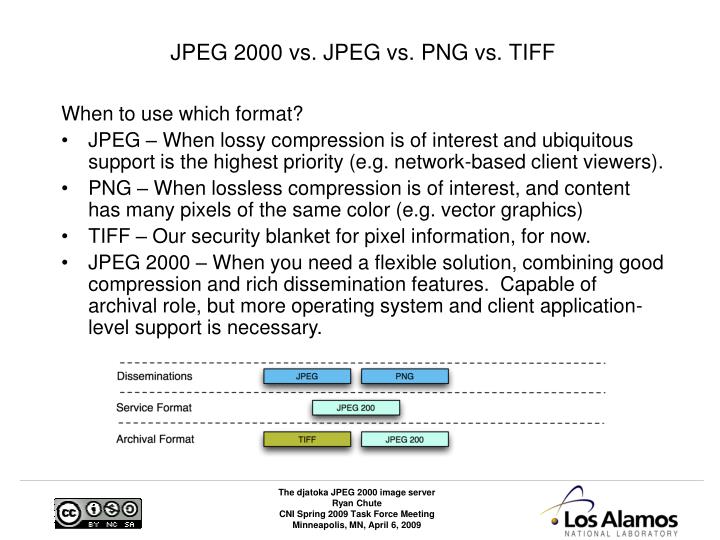 JPEG 2000 vs. JPEG vs. PNG vs. TIFF

When to use which format?

• JPEG – When lossy compression is of interest and ubiquitous support is the highest priority (e.g. network-based client viewers).
• PNG – When lossless compression is of interest, and content has many pixels of the same color (e.g. vector graphics)
• TIFF – Our security blanket for pixel information, for now.
• JPEG 2000 – When you need a flexible solution, combining good compression and rich dissemination features. Capable of archival role, but more operating system and client application-level support is necessary.

Disseminations JPEG PNG

Service Format JPEG 200

Archival Format TIFF JPEG 200

cc BY NC SA

The djatoka JPEG 2000 image server
Ryan Chute
CNI Spring 2009 Task Force Meeting
Minneapolis, MN, April 6, 2009

Los Alamos
NATIONAL LABORATORY